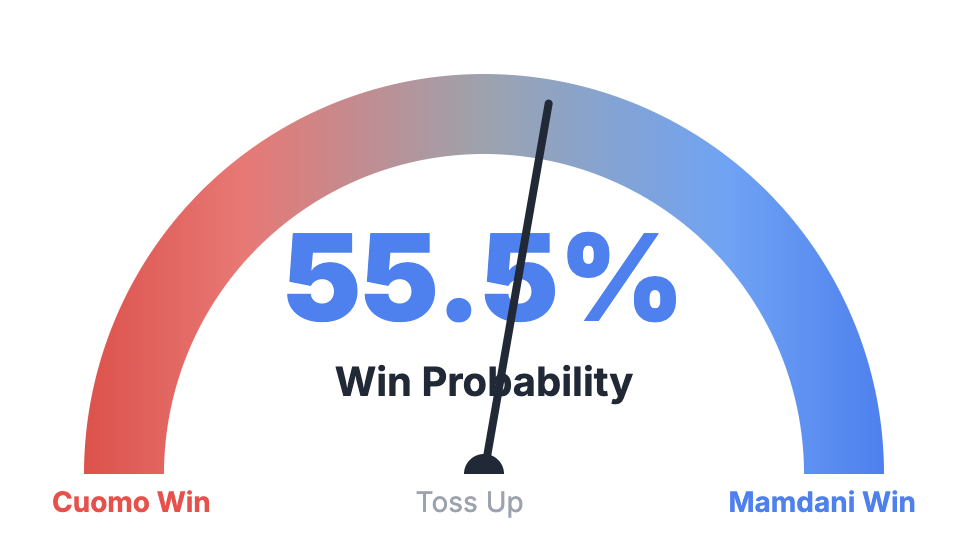 55.5%

Win Probability

Cuomo Win

Toss Up

Mamdani Win